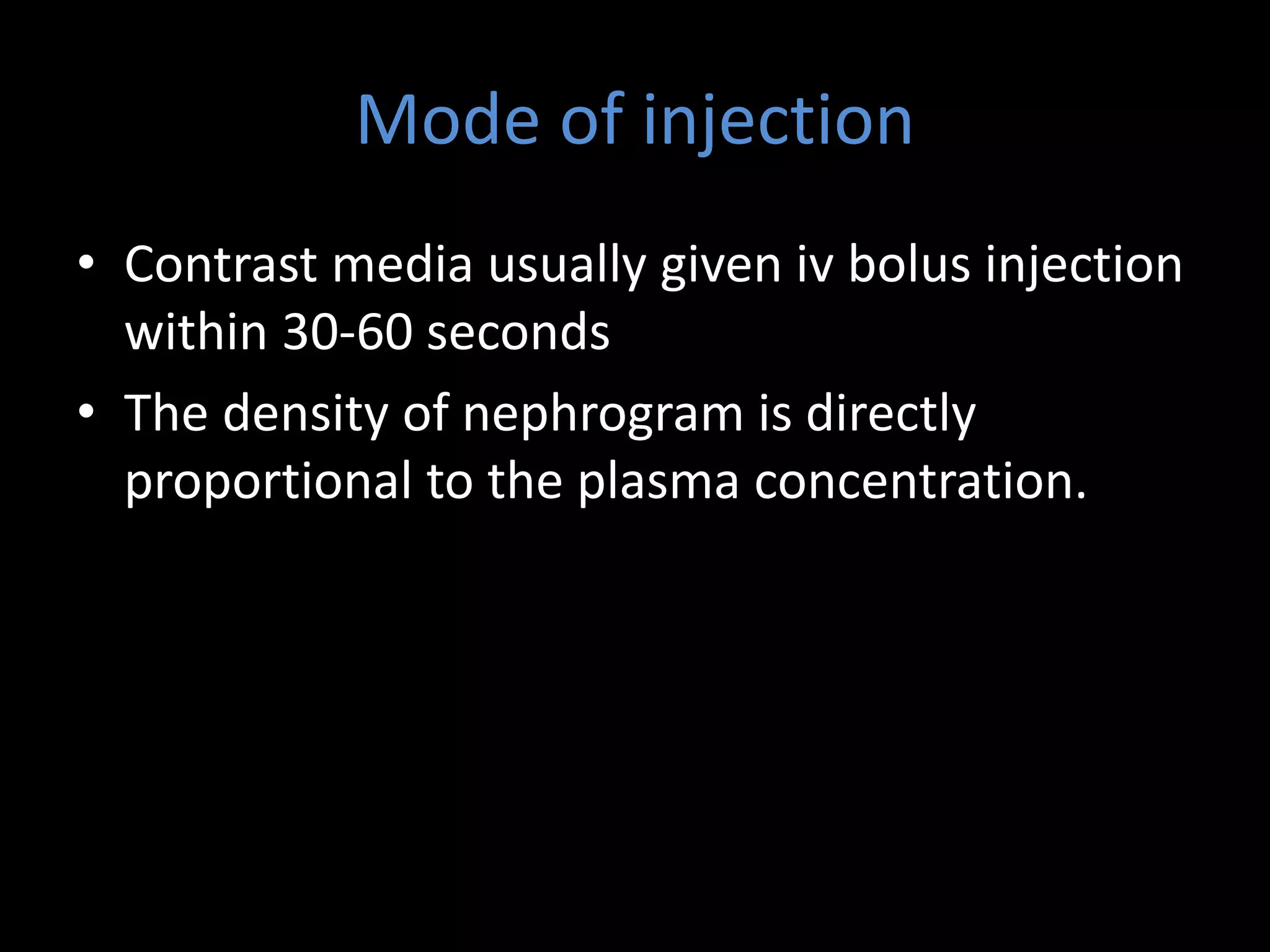 Mode of injection

• Contrast media usually given iv bolus injection within 30-60 seconds

• The density of nephrogram is directly proportional to the plasma concentration.